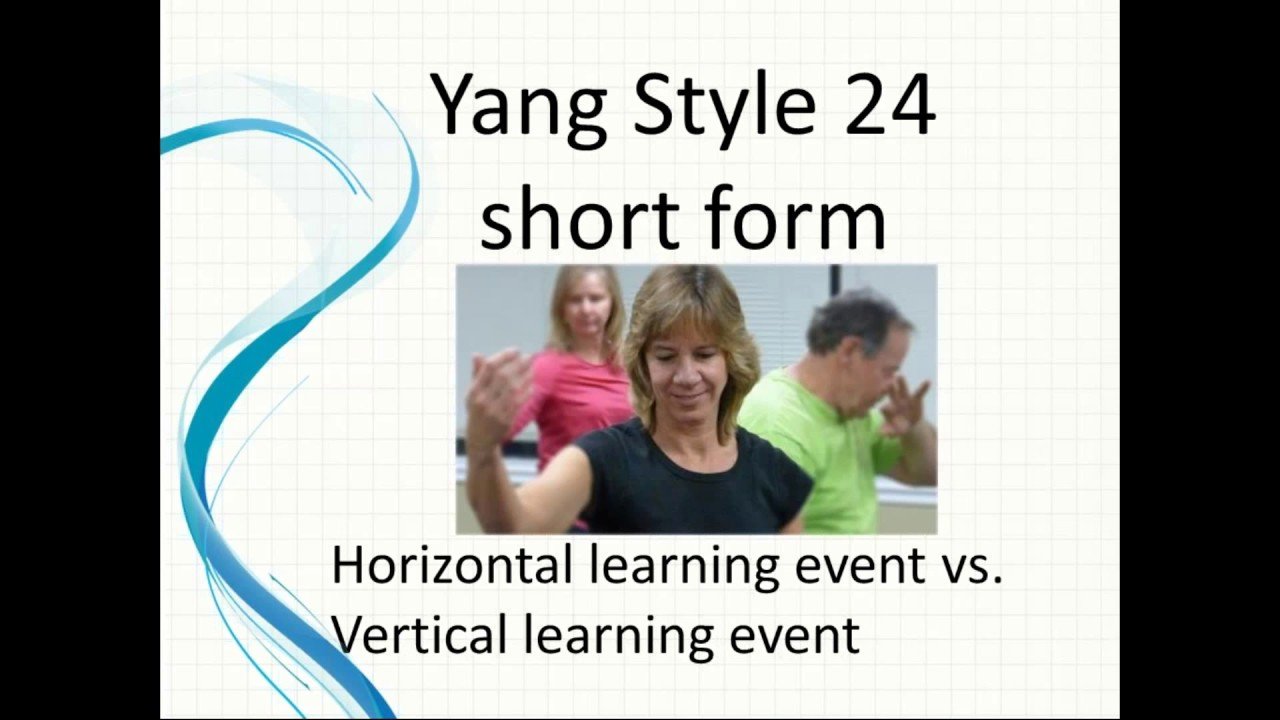 Yang Style 24
short form

Horizontal learning event vs.
Vertical learning event